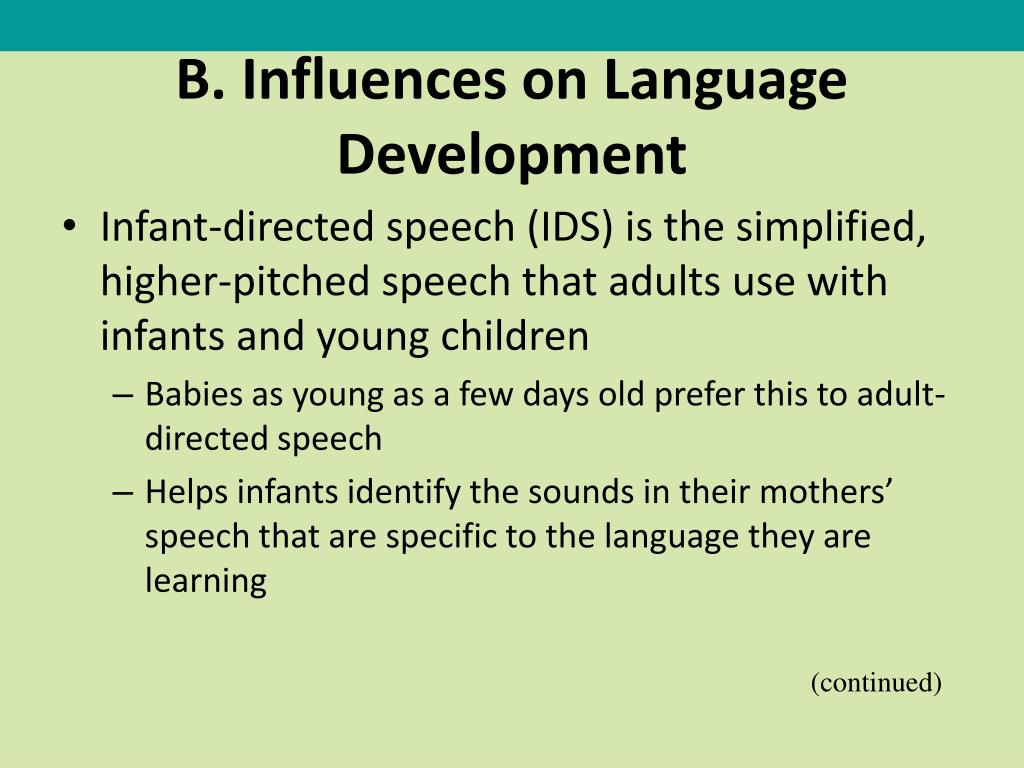 B. Influences on Language Development

• Infant-directed speech (IDS) is the simplified, higher-pitched speech that adults use with infants and young children

– Babies as young as a few days old prefer this to adult-directed speech

– Helps infants identify the sounds in their mothers' speech that are specific to the language they are learning

(continued)